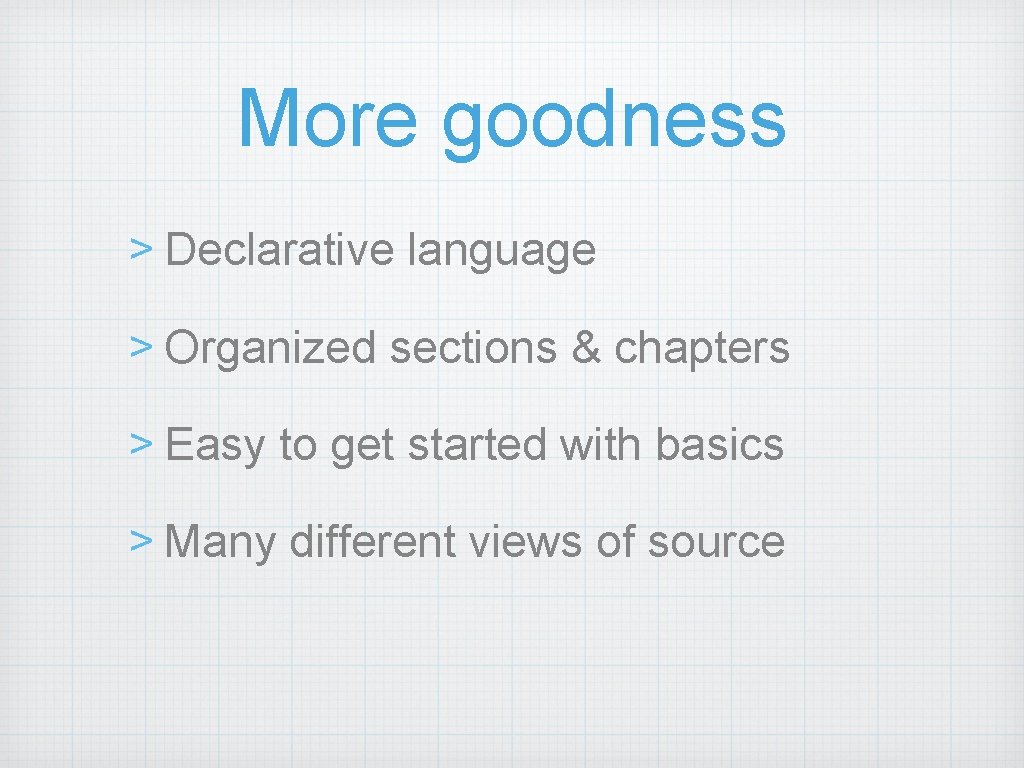 More goodness

> Declarative language

> Organized sections & chapters

> Easy to get started with basics

> Many different views of source